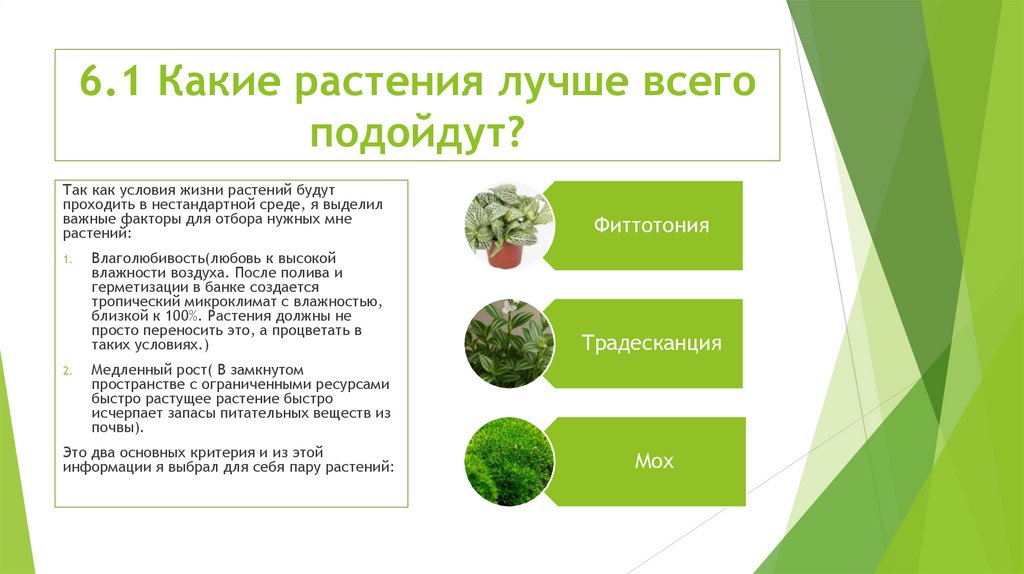 6.1 Какие растения лучше всего подойдут?

Так как условия жизни растений будут проходить в нестандартной среде, я выделил важные факторы для отбора нужных мне растений:

1. Влаголюбивость(любовь к высокой влажности воздуха. После полива и герметизации в банке создается тропический микроклимат с влажностью, близкой к 100%. Растения должны не просто переносить это, а процветать в таких условиях.)

2. Медленный рост( В замкнутом пространстве с ограниченными ресурсами быстро растущее растение быстро исчерпает запасы питательных веществ из почвы).

Это два основных критерия и из этой информации я выбрал для себя пару растений:

Фиттотония

Традесканция

Мох